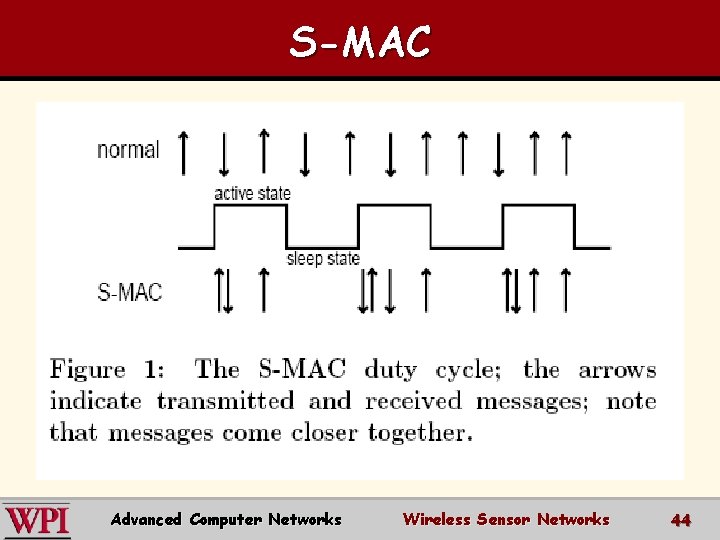 S-MAC

normal

active state

sleep state

S-MAC

Figure 1: The S-MAC duty cycle; the arrows indicate transmitted and received messages; note that messages come closer together.

WPI

Advanced Computer Networks

Wireless Sensor Networks

44